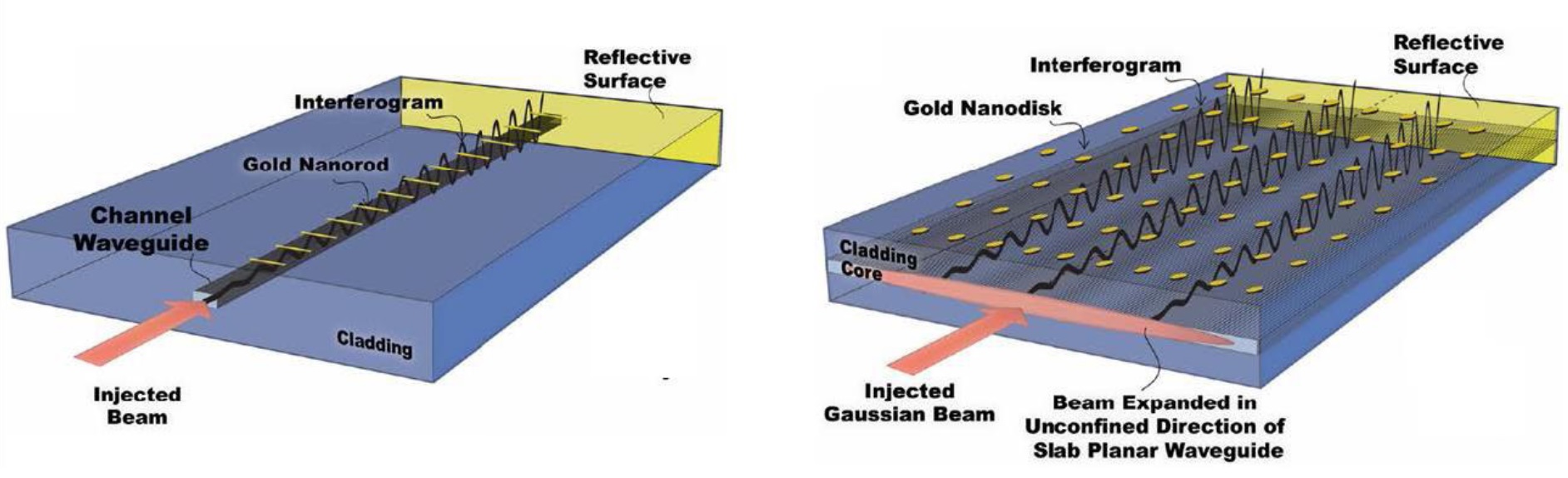 Reflective Surface

Interferogram

Gold Nanorod

Channel Waveguide

Cladding

Injected Beam

Reflective Surface

Interferogram

Gold Nanodisk

Cladding

Core

Injected Gaussian Beam

Beam Expanded in Unconfined Direction of Slab Planar Waveguide